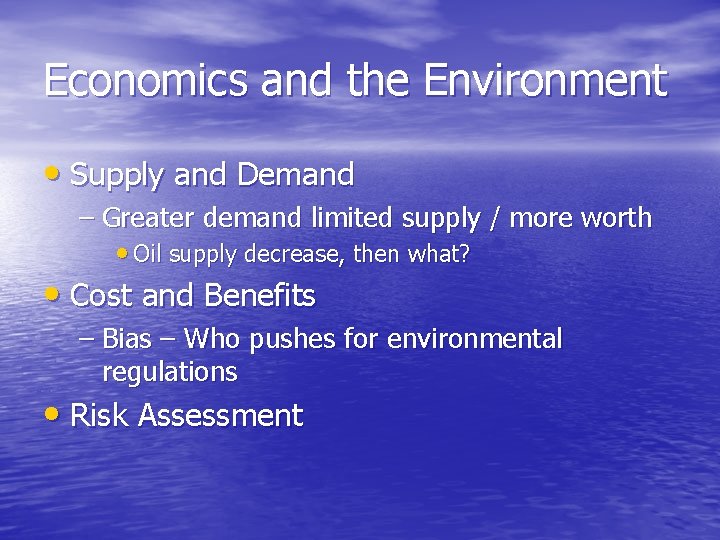 Economics and the Environment

• Supply and Demand
– Greater demand limited supply / more worth
• Oil supply decrease, then what?
• Cost and Benefits
– Bias – Who pushes for environmental regulations
• Risk Assessment